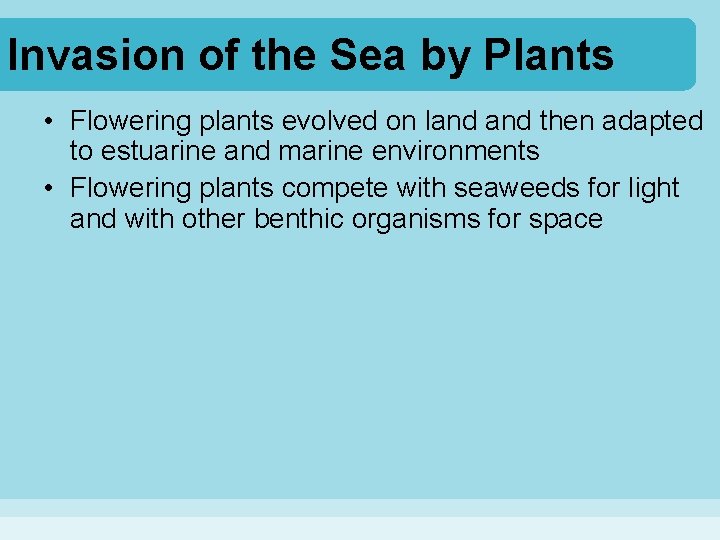 Invasion of the Sea by Plants

• Flowering plants evolved on land and then adapted to estuarine and marine environments
• Flowering plants compete with seaweeds for light and with other benthic organisms for space